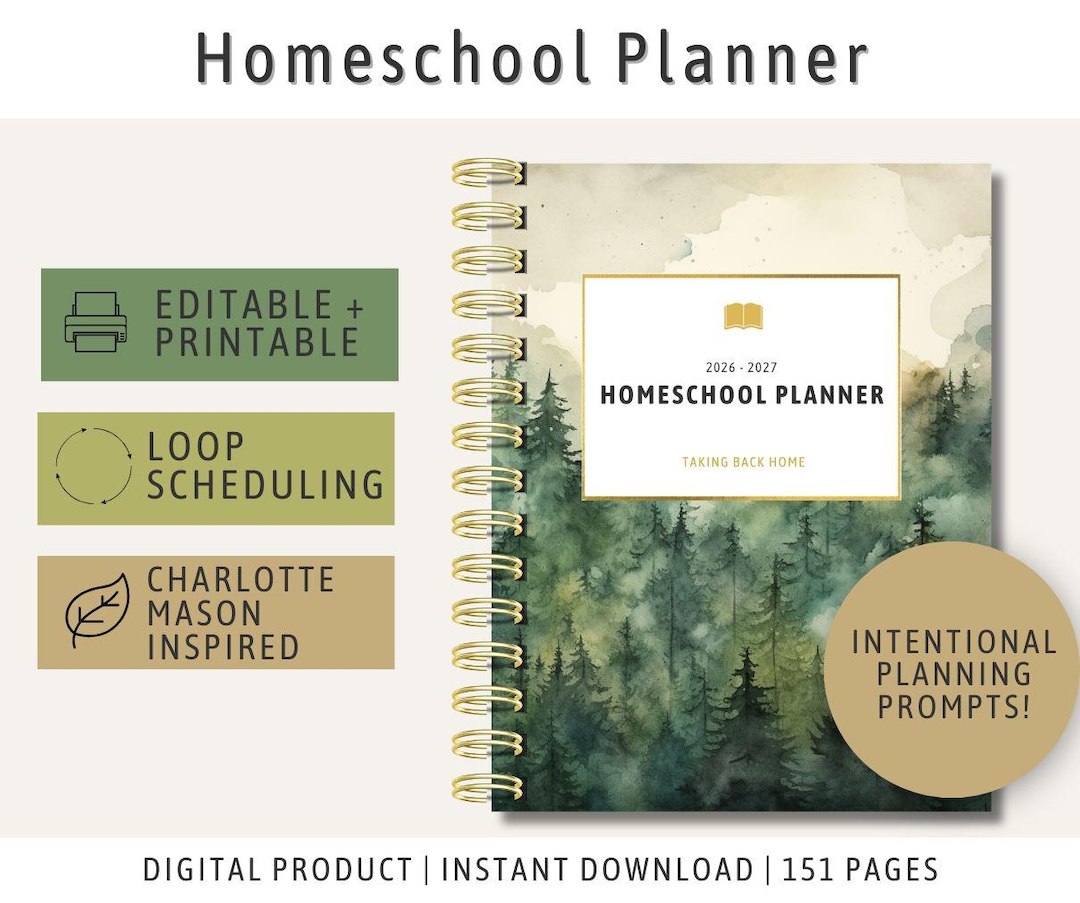 Homeschool Planner

EDITABLE + PRINTABLE

LOOP SCHEDULING

CHARLOTTE MASON INSPIRED

2026 - 2027

HOMESCHOOL PLANNER

TAKING BACK HOME

INTENTIONAL PLANNING PROMPTS!

DIGITAL PRODUCT | INSTANT DOWNLOAD | 151 PAGES